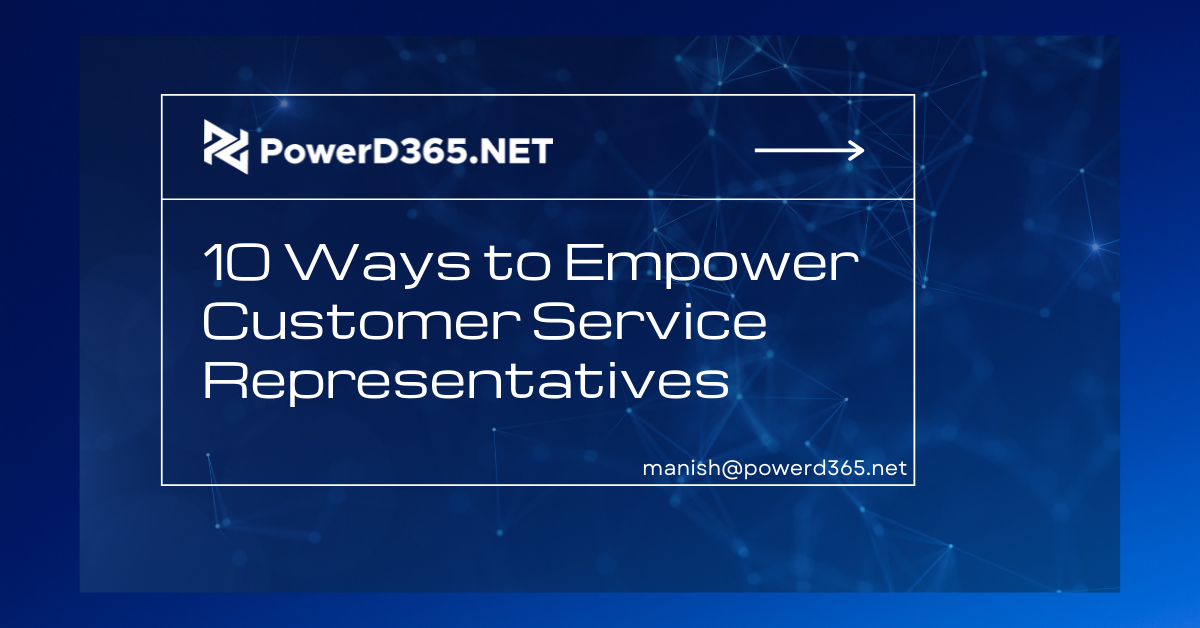 PowerD365.NET

10 Ways to Empower Customer Service Representatives

manish@powerd365.net